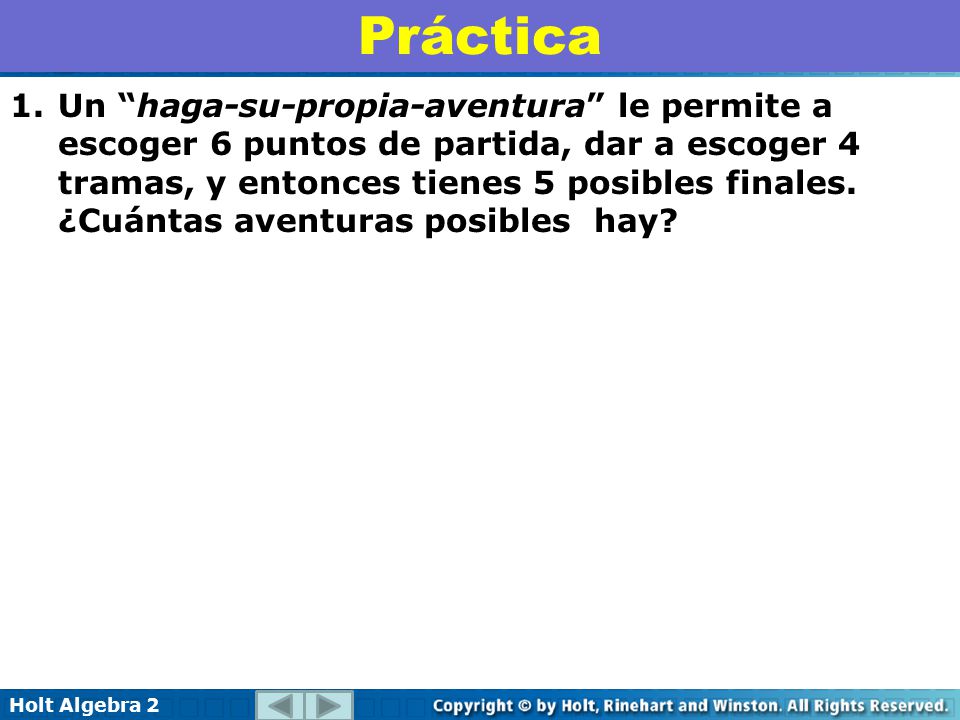 Práctica

1. Un “haga-su-propia-aventura” le permite a escoger 6 puntos de partida, dar a escoger 4 tramas, y entonces tienes 5 posibles finales. ¿Cuántas aventuras posibles hay?

Holt Algebra 2

Copyright © by Holt, Rinehart and Winston. All Rights Reserved.